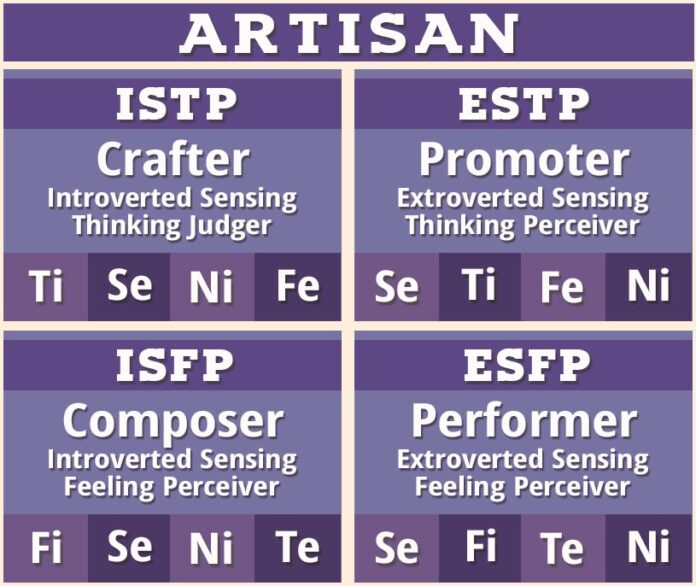 ARTISAN

ISTP
Crafter
Introverted Sensing Thinking Judger
Ti Se Ni Fe

ESTP
Promoter
Extroverted Sensing Thinking Perceiver
Se Ti Fe Ni

ISFP
Composer
Introverted Sensing Feeling Perceiver
Fi Se Ni Te

ESFP
Performer
Extroverted Sensing Feeling Perceiver
Se Fi Te Ni